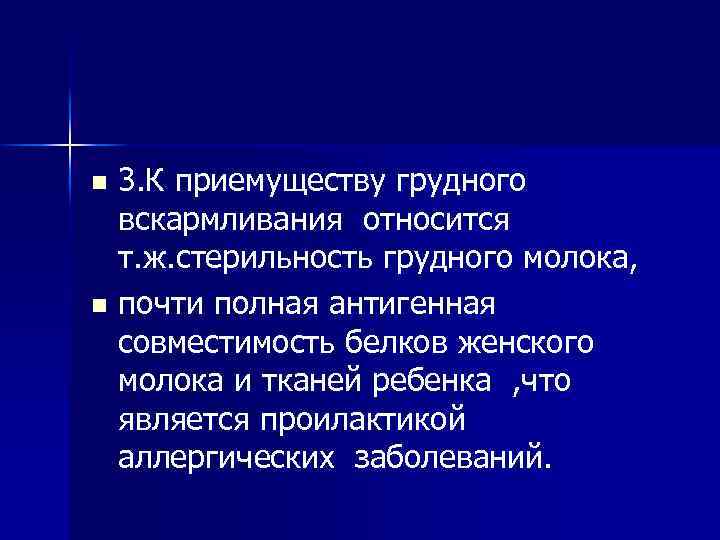 3.К приемуществу грудного вскармливания относится т.ж.стерильность грудного молока,

почти полная антигенная совместимость белков женского молока и тканей ребенка ,что является проилактикой аллергических заболеваний.